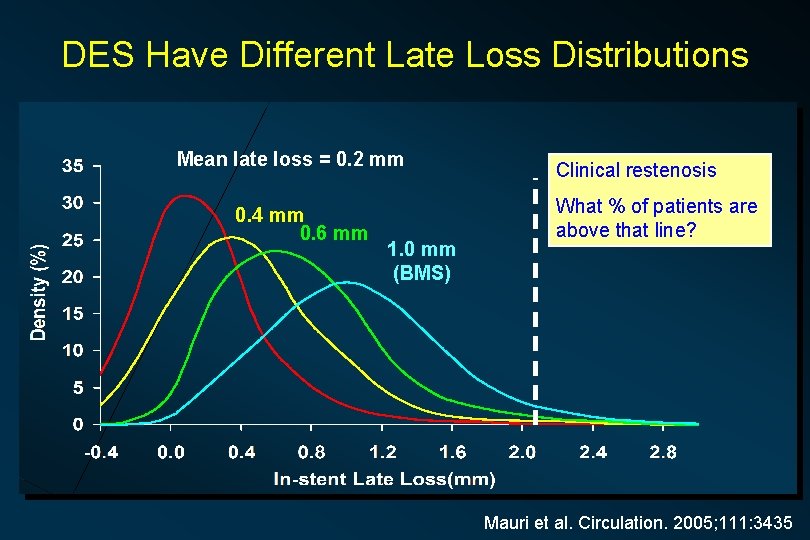 DES Have Different Late Loss Distributions

Mean late loss = 0.2 mm

0.4 mm

0.6 mm

1.0 mm (BMS)

Clinical restenosis

What % of patients are above that line?

Density (%)

35
30
25
20
15
10
5
0

-0.4 0.0 0.4 0.8 1.2 1.6 2.0 2.4 2.8

In-stent Late Loss(mm)

Mauri et al. Circulation. 2005;111:3435